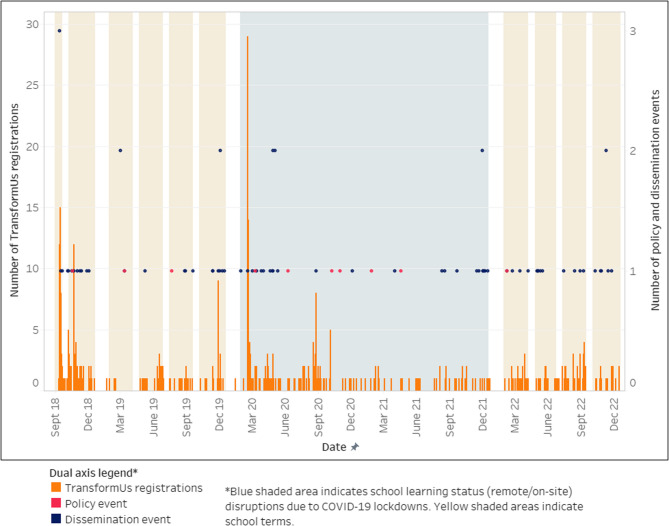 Number of TransformUs registrations

30
25
20
15
10
5
0

Number of policy and dissemination events

3
2
1
0

Sept 18
Dec 18
Mar 19
June 19
Sept 19
Dec 19
Mar 20
June 20
Sept 20
Dec 20
Mar 21
June 21
Sept 21
Dec 21
Mar 22
June 22
Sept 22
Dec 22

Date

Dual axis legend*
TransformUs registrations
Policy event
Dissemination event

*Blue shaded area indicates school learning status (remote/on-site) disruptions due to COVID-19 lockdowns. Yellow shaded areas indicate school terms.